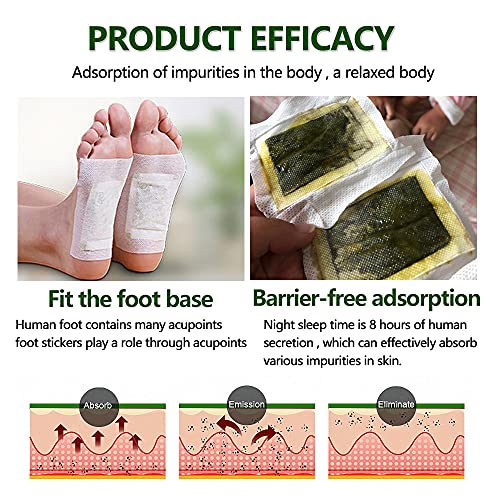 PRODUCT EFFICACY

Adsorption of impurities in the body , a relaxed body

Fit the foot base

Human foot contains many acupoints foot stickers play a role through acupoints

Barrier-free adsorption

Night sleep time is 8 hours of human secretion , which can effectively absorb various impurities in skin.

Absorb

Emission

Eliminate